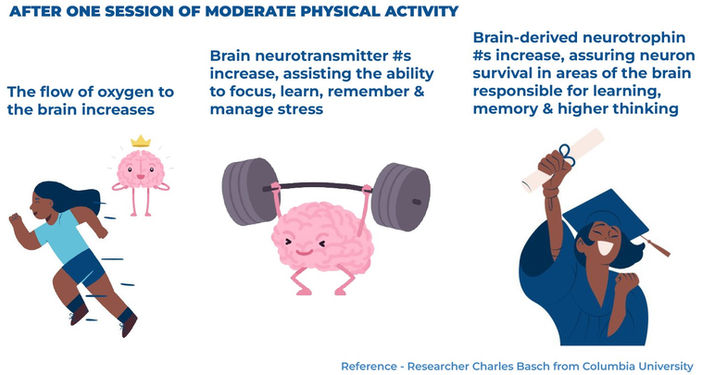 AFTER ONE SESSION OF MODERATE PHYSICAL ACTIVITY

The flow of oxygen to the brain increases

Brain neurotransmitter #s increase, assisting the ability to focus, learn, remember & manage stress

Brain-derived neurotrophin #s increase, assuring neuron survival in areas of the brain responsible for learning, memory & higher thinking

Reference - Researcher Charles Basch from Columbia University